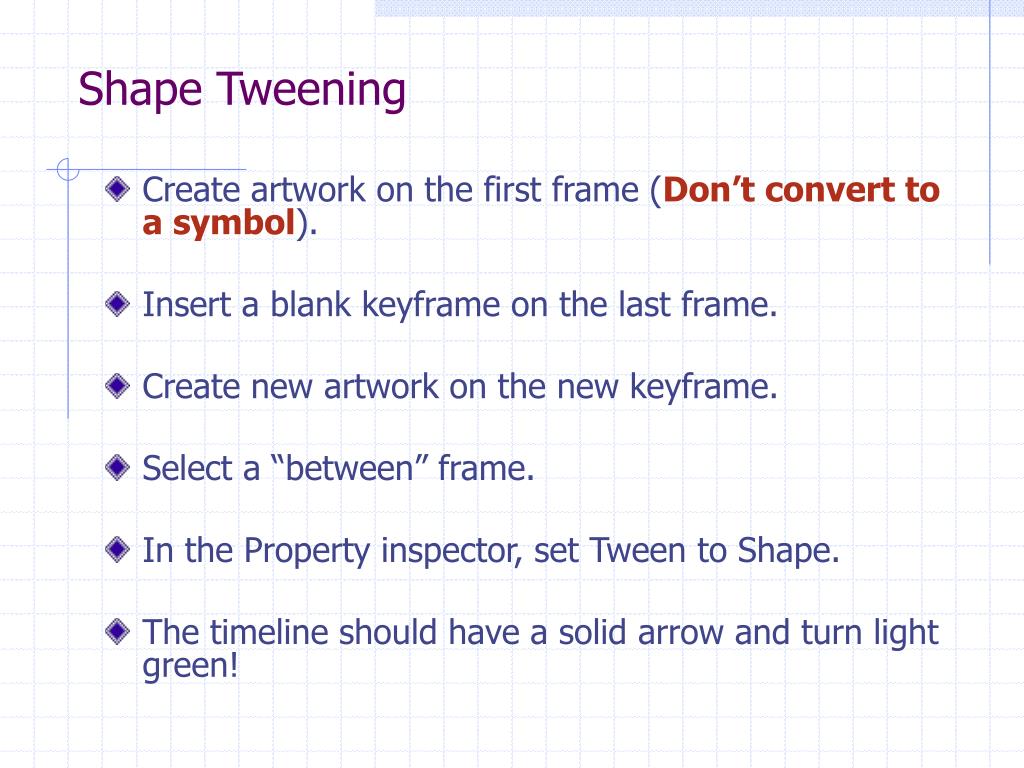 Shape Tweening

Create artwork on the first frame (Don’t convert to a symbol).

Insert a blank keyframe on the last frame.

Create new artwork on the new keyframe.

Select a “between” frame.

In the Property inspector, set Tween to Shape.

The timeline should have a solid arrow and turn light green!